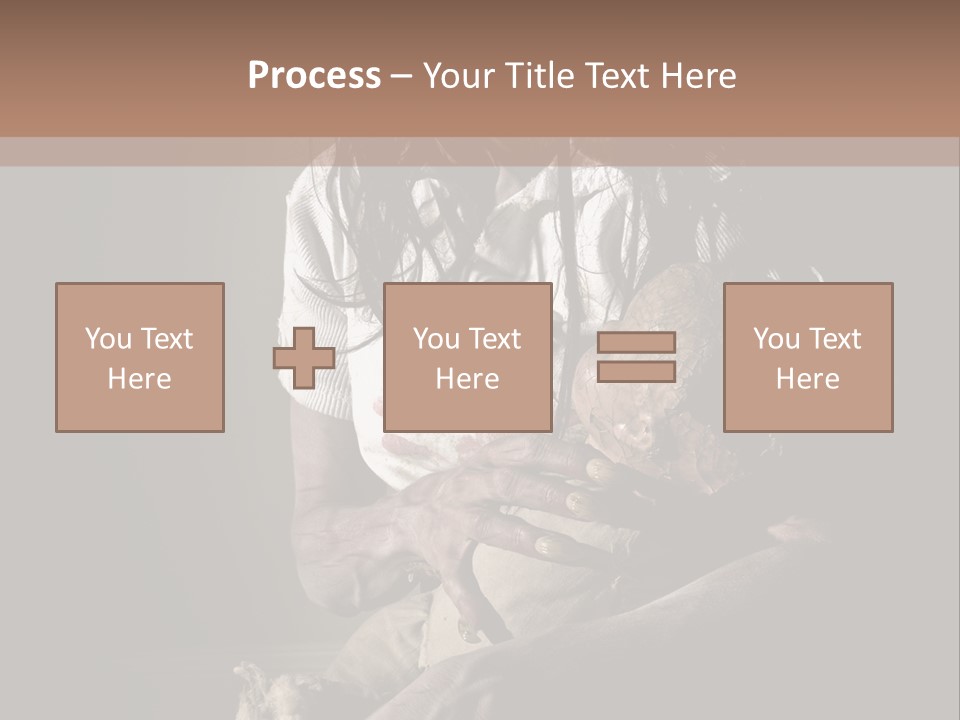 Process – Your Title Text Here

You Text Here

You Text Here

You Text Here